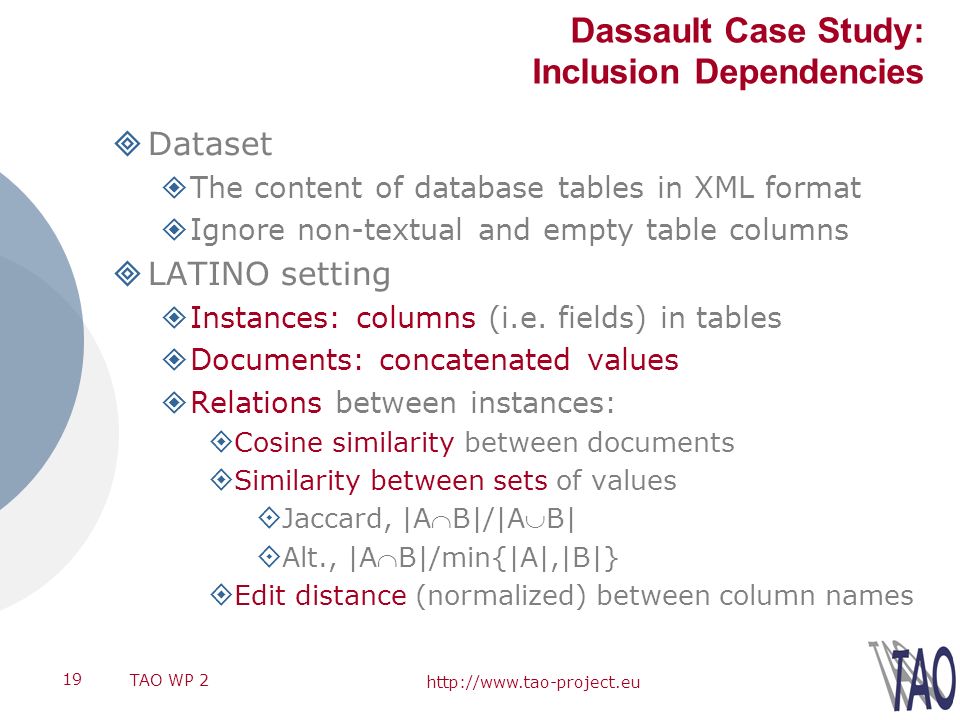 Dassault Case Study:
Inclusion Dependencies

Dataset

The content of database tables in XML format

Ignore non-textual and empty table columns

LATINO setting

Instances: columns (i.e. fields) in tables

Documents: concatenated values

Relations between instances:

Cosine similarity between documents

Similarity between sets of values

Jaccard, $|A \cap B|/|A \cup B|$

Alt., $|A \cap B|/\min\{|A|,|B|\}$

Edit distance (normalized) between column names

19 TAO WP 2

http://www.tao-project.eu

TAO